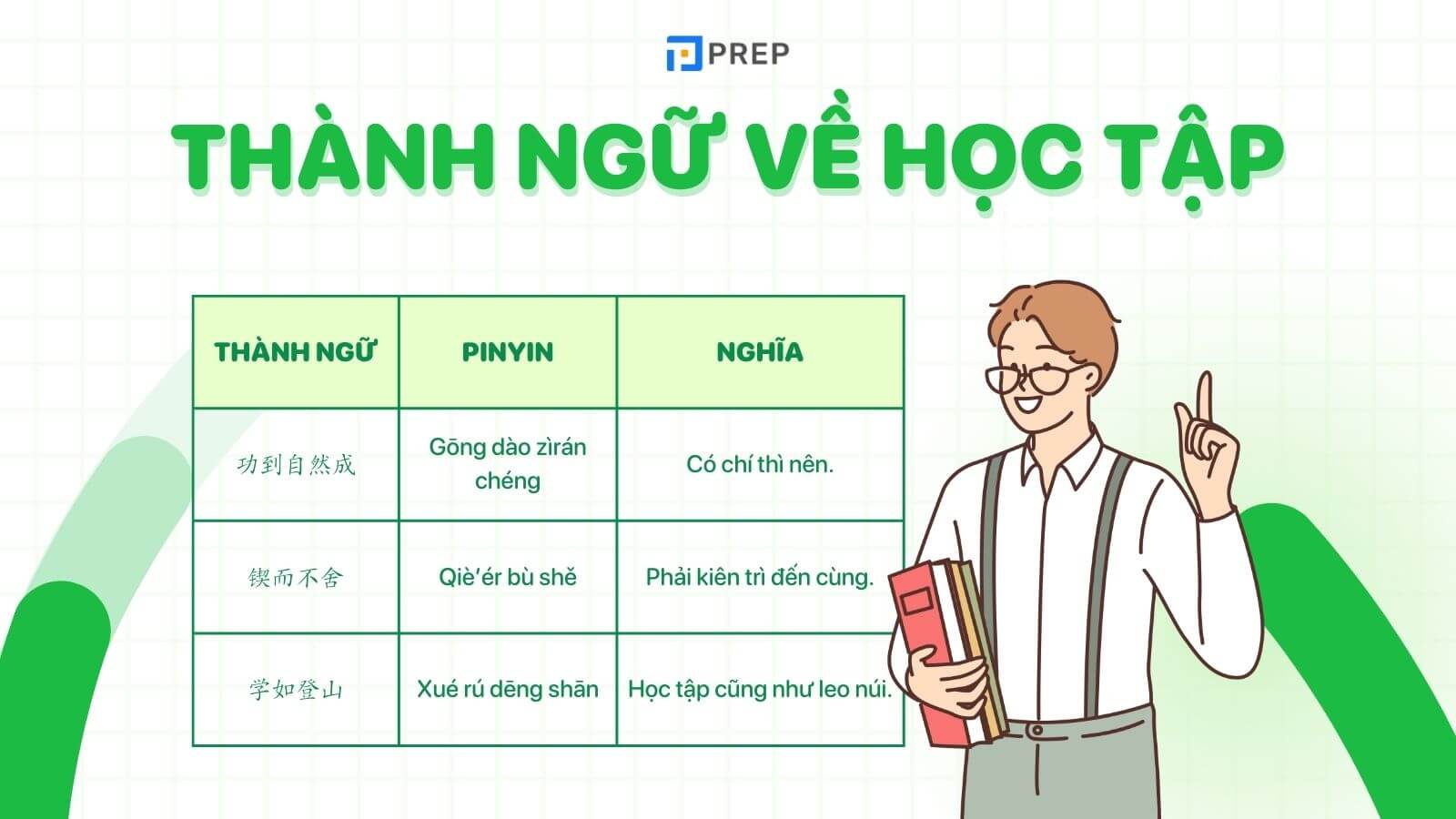 PREP

THÀNH NGỮ VỀ HỌC TẬP

| THÀNH NGỮ | PINYIN | NGHĨA |
|---|---|---|
| 功到自然成 | Gōng dào zìrán chéng | Có chí thì nên. |
| 锲而不舍 | Qiè'ér bù shě | Phải kiên trì đến cùng. |
| 学如登山 | Xué rú dēng shān | Học tập cũng như leo núi. |